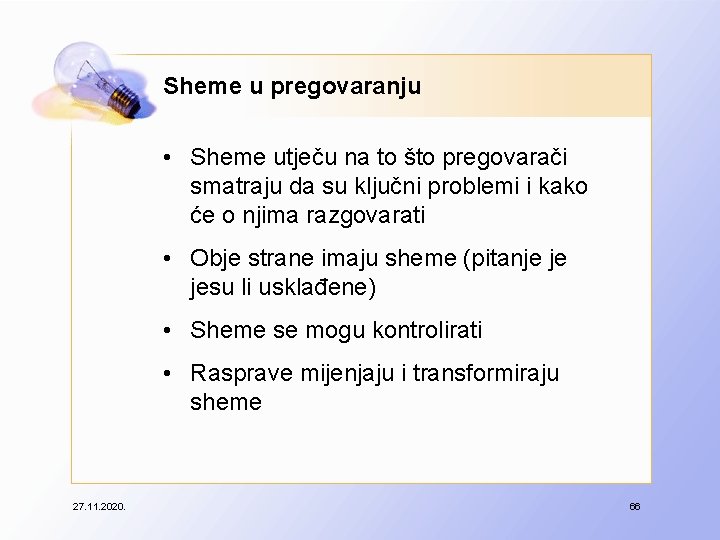 Sheme u pregovaranju

• Sheme utječu na to što pregovarači smatraju da su ključni problemi i kako će o njima razgovarati

• Obje strane imaju sheme (pitanje je jesu li usklađene)

• Sheme se mogu kontrolirati

• Rasprave mijenjaju i transformiraju sheme

27.11.2020.

66